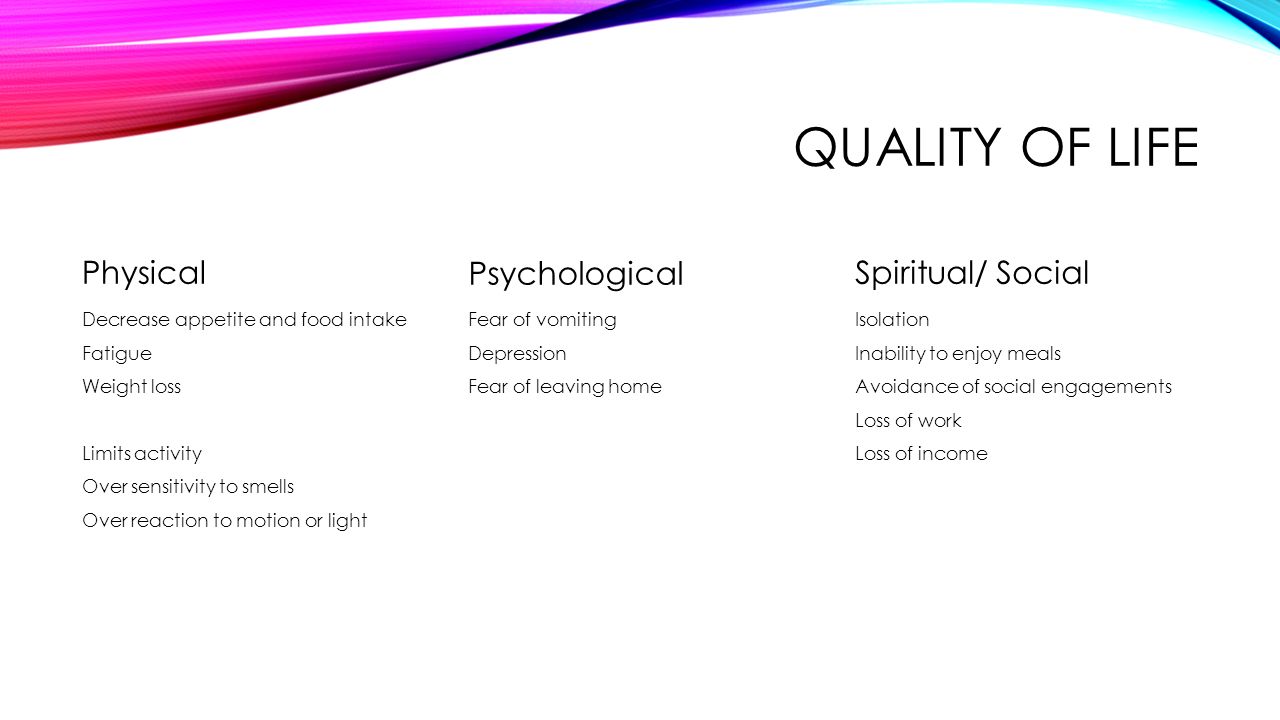 QUALITY OF LIFE

Physical

Decrease appetite and food intake

Fatigue

Weight loss

Limits activity

Over sensitivity to smells

Over reaction to motion or light

Psychological

Fear of vomiting

Depression

Fear of leaving home

Spiritual/ Social

Isolation

Inability to enjoy meals

Avoidance of social engagements

Loss of work

Loss of income